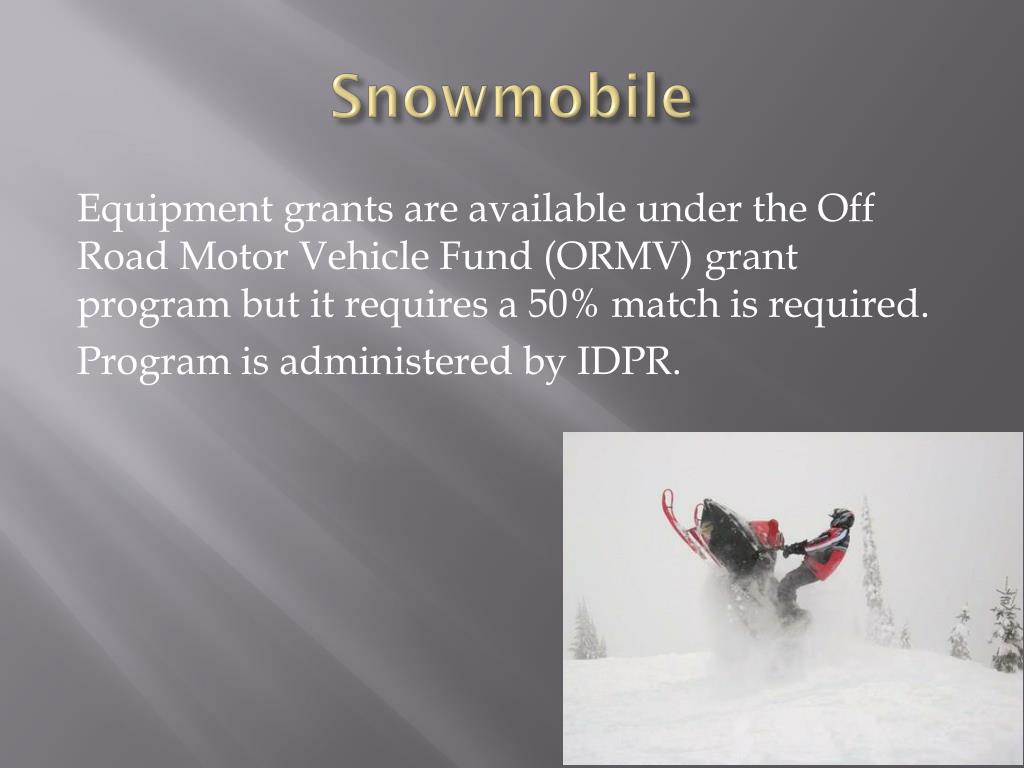 Snowmobile

Equipment grants are available under the Off Road Motor Vehicle Fund (ORMV) grant program but it requires a 50% match is required.

Program is administered by IDPR.